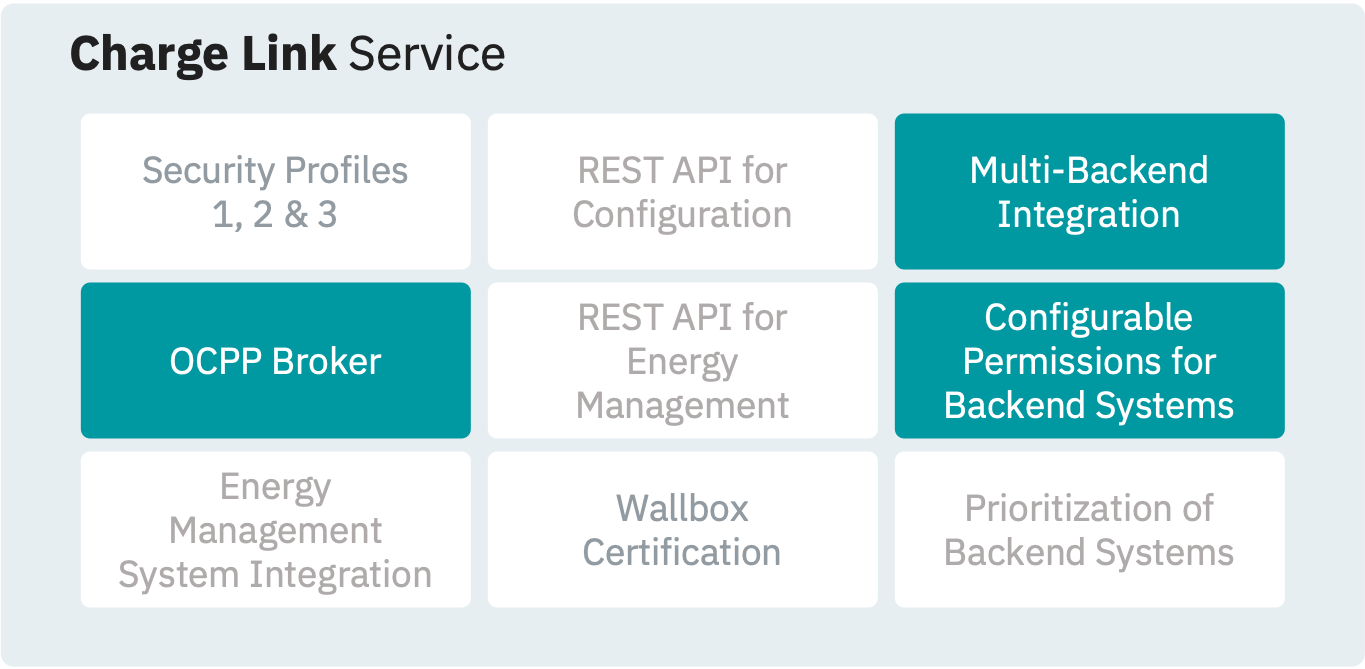 Charge Link Service

Security Profiles 1, 2 & 3

REST API for Configuration

Multi-Backend Integration

OCPP Broker

REST API for Energy Management

Configurable Permissions for Backend Systems

Energy Management System Integration

Wallbox Certification

Prioritization of Backend Systems